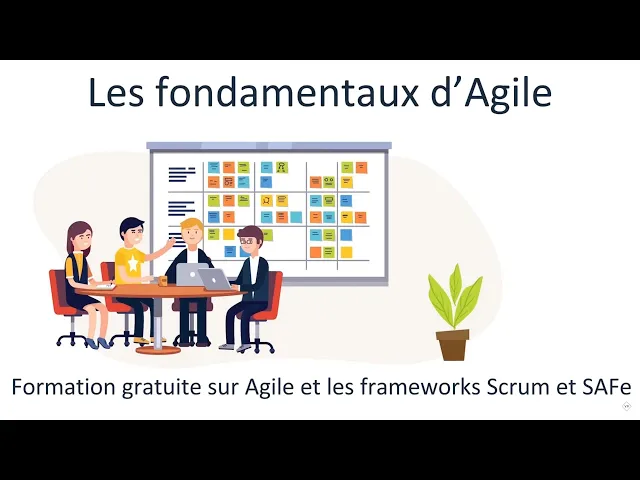 Les fondamentaux d’Agile

Formation gratuite sur Agile et les frameworks Scrum et SAFe